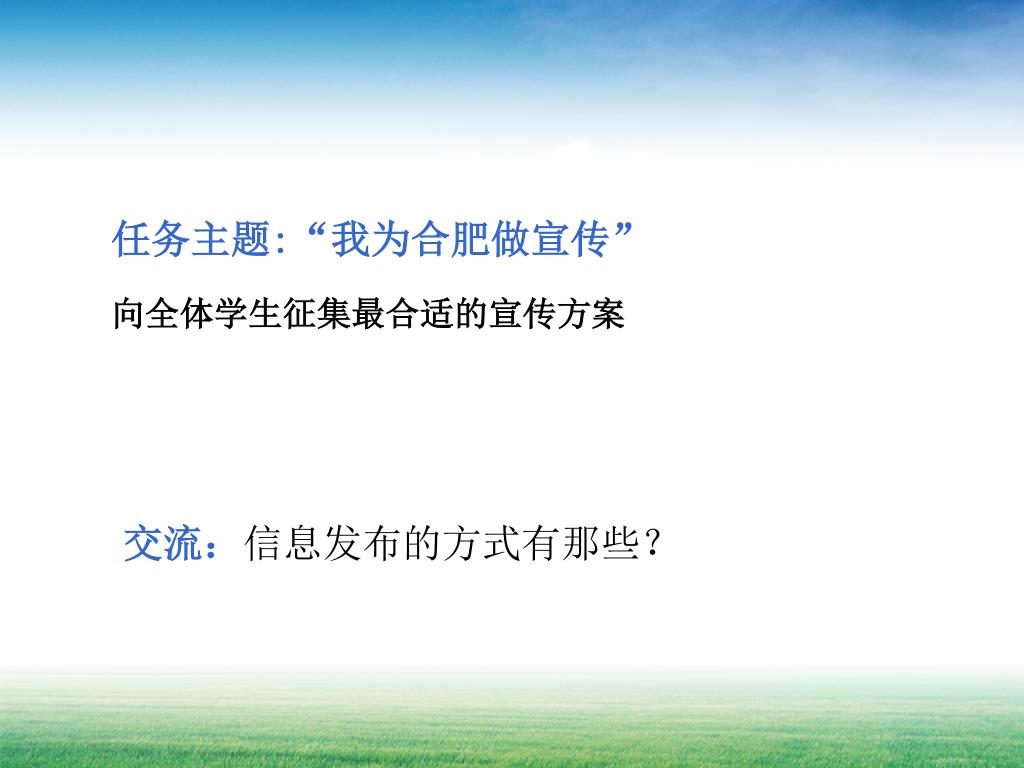 任务主题:“我为合肥做宣传”

向全体学生征集最合适的宣传方案

交流：信息发布的方式有那些？